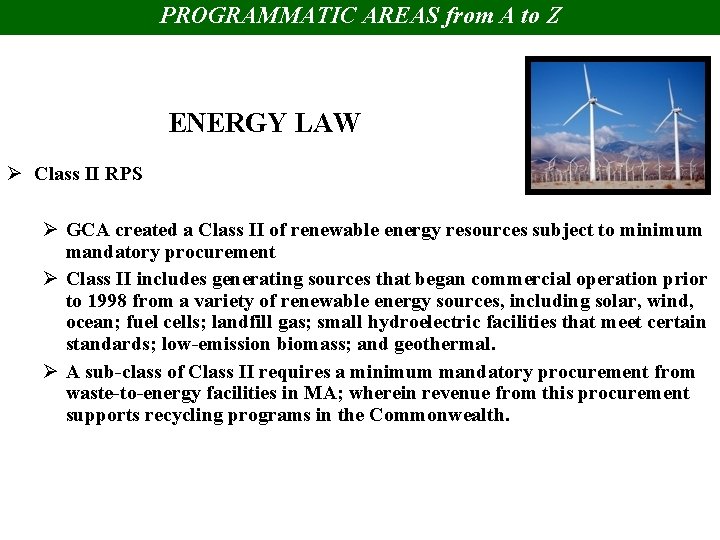 PROGRAMMATIC AREAS from A to Z

ENERGY LAW

➢ Class II RPS

➢ GCA created a Class II of renewable energy resources subject to minimum mandatory procurement

➢ Class II includes generating sources that began commercial operation prior to 1998 from a variety of renewable energy sources, including solar, wind, ocean; fuel cells; landfill gas; small hydroelectric facilities that meet certain standards; low-emission biomass; and geothermal.

➢ A sub-class of Class II requires a minimum mandatory procurement from waste-to-energy facilities in MA; wherein revenue from this procurement supports recycling programs in the Commonwealth.